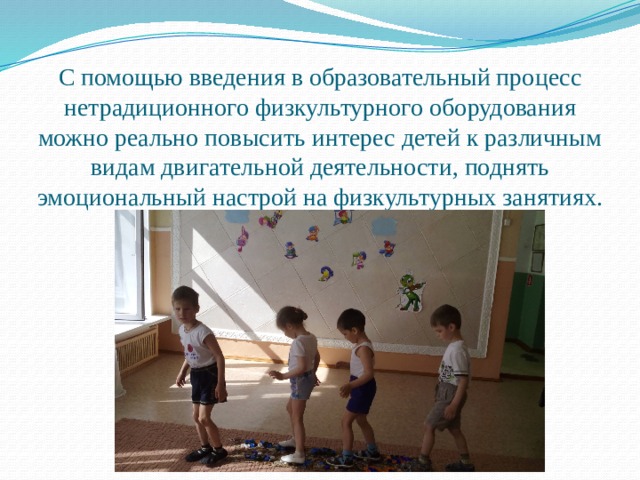 С помощью введения в образовательный процесс нетрадиционного физкультурного оборудования можно реально повысить интерес детей к различным видам двигательной деятельности, поднять эмоциональный настрой на физкультурных занятиях.